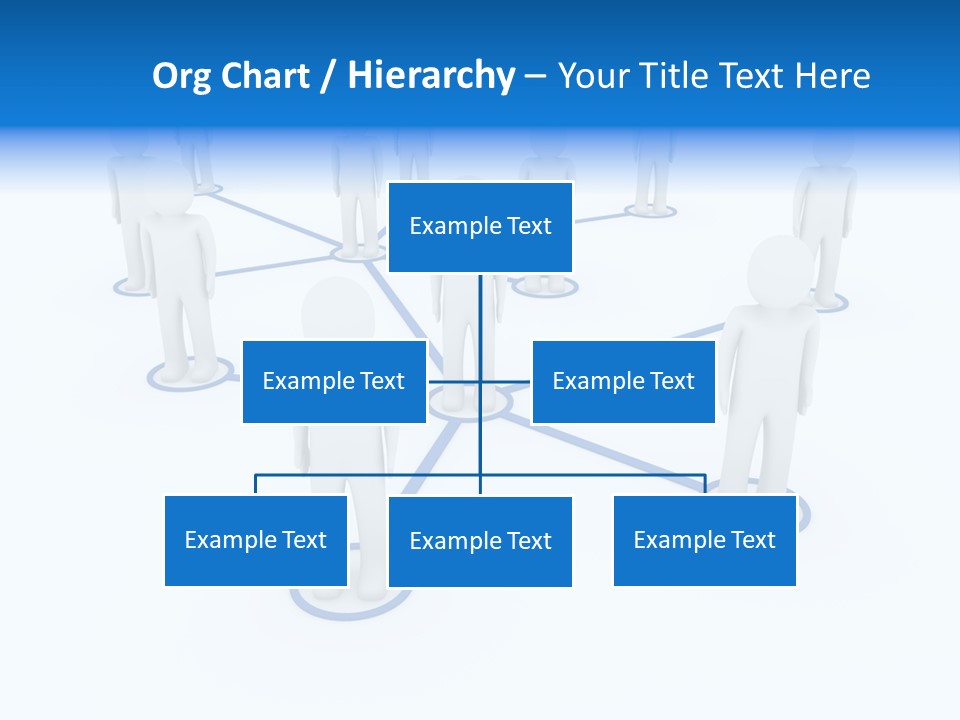 Org Chart / Hierarchy – Your Title Text Here

Example Text

Example Text

Example Text

Example Text

Example Text

Example Text